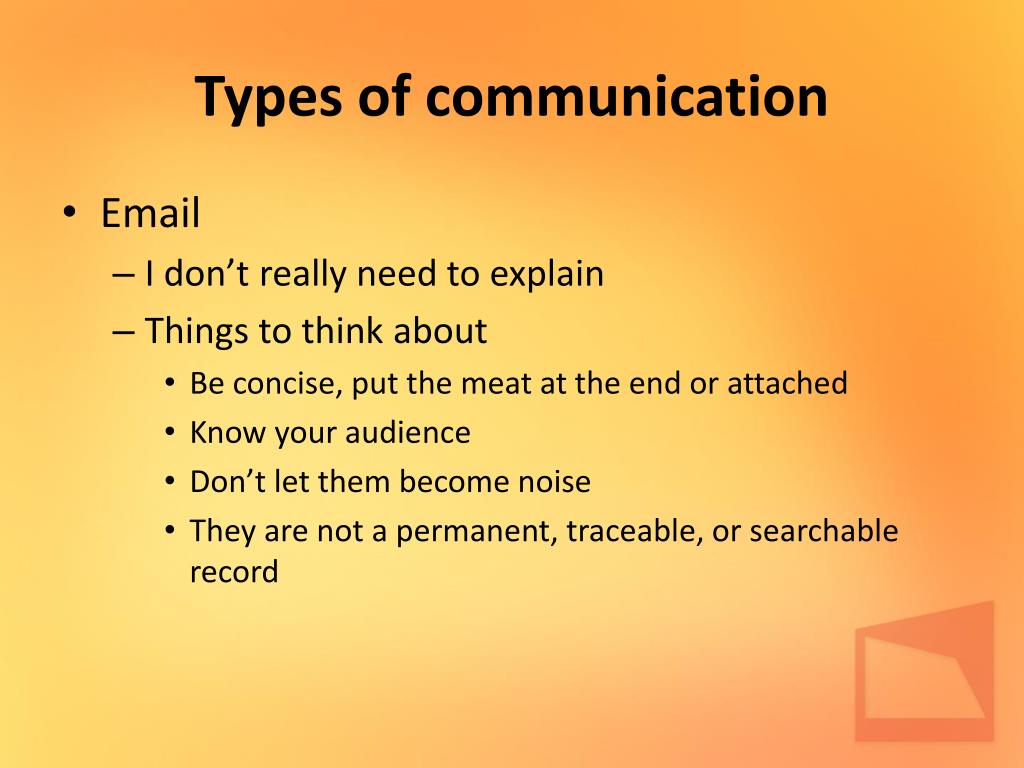 Types of communication

• Email
– I don’t really need to explain
– Things to think about
• Be concise, put the meat at the end or attached
• Know your audience
• Don’t let them become noise
• They are not a permanent, traceable, or searchable record